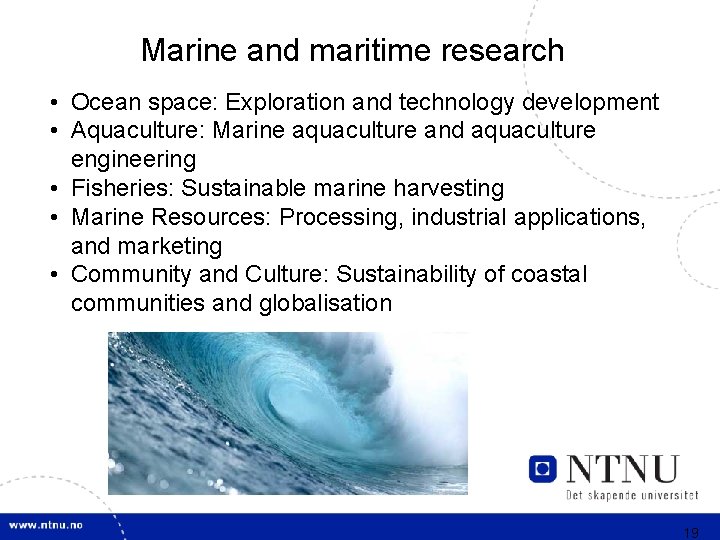 Marine and maritime research

• Ocean space: Exploration and technology development
• Aquaculture: Marine aquaculture and aquaculture engineering
• Fisheries: Sustainable marine harvesting
• Marine Resources: Processing, industrial applications, and marketing
• Community and Culture: Sustainability of coastal communities and globalisation

NTNU
Det skapende universitet

www.ntnu.no

19